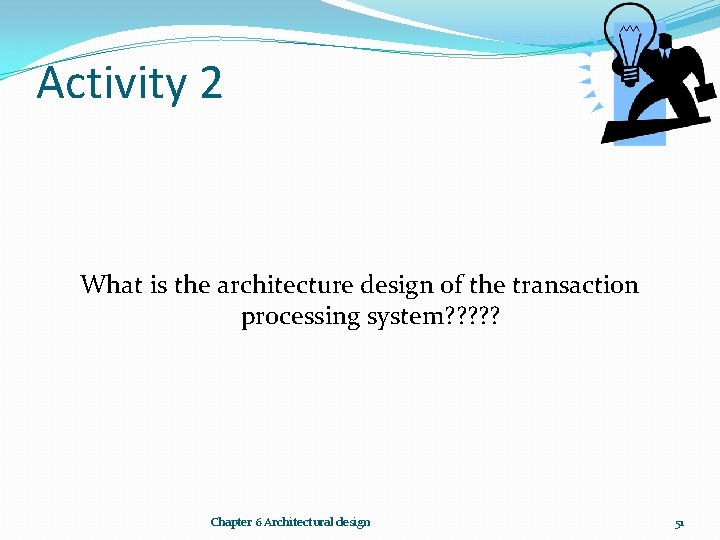 Activity 2

What is the architecture design of the transaction processing system?????

Chapter 6 Architectural design

51